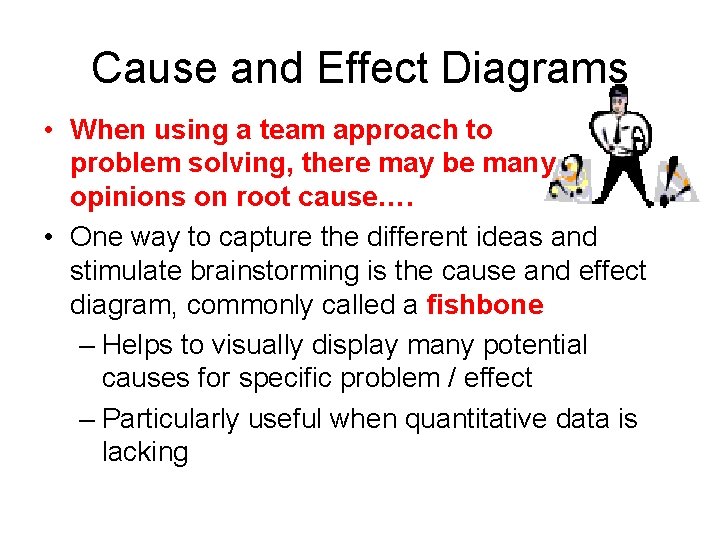 Cause and Effect Diagrams

• When using a team approach to problem solving, there may be many opinions on root cause….

• One way to capture the different ideas and stimulate brainstorming is the cause and effect diagram, commonly called a fishbone

– Helps to visually display many potential causes for specific problem / effect

– Particularly useful when quantitative data is lacking